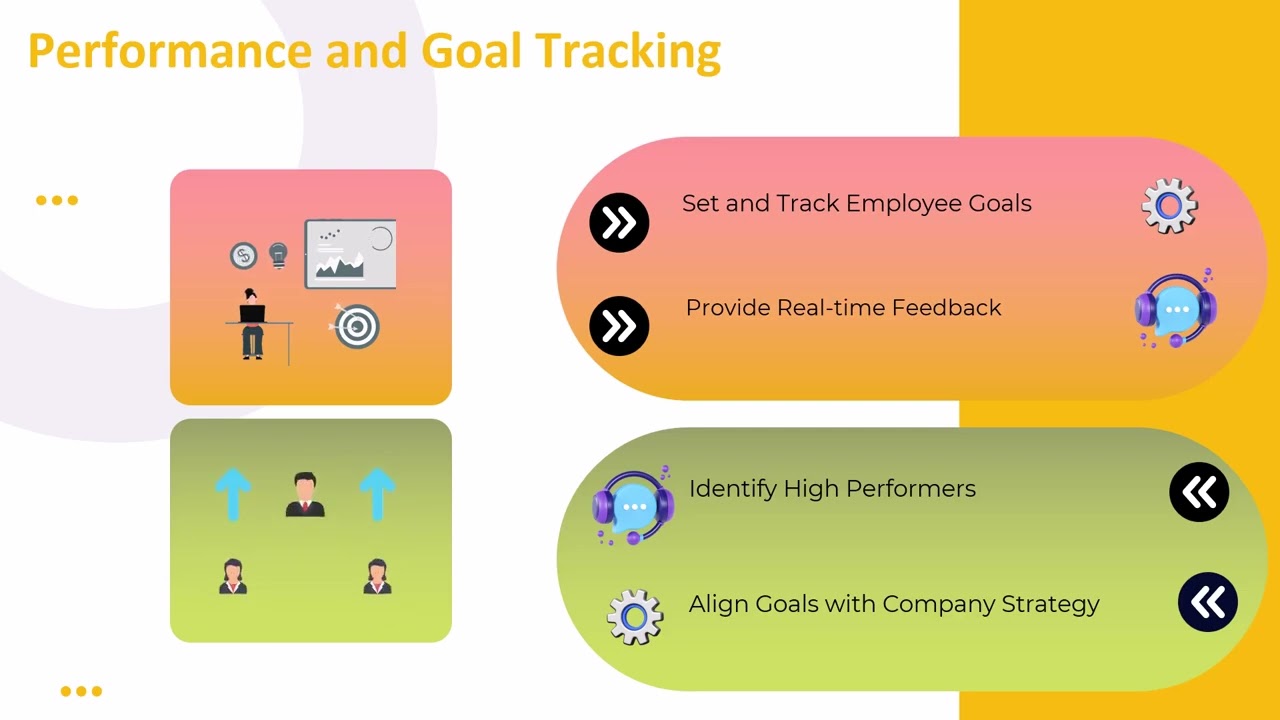 Performance and Goal Tracking

Set and Track Employee Goals

Provide Real-time Feedback

Identify High Performers

Align Goals with Company Strategy